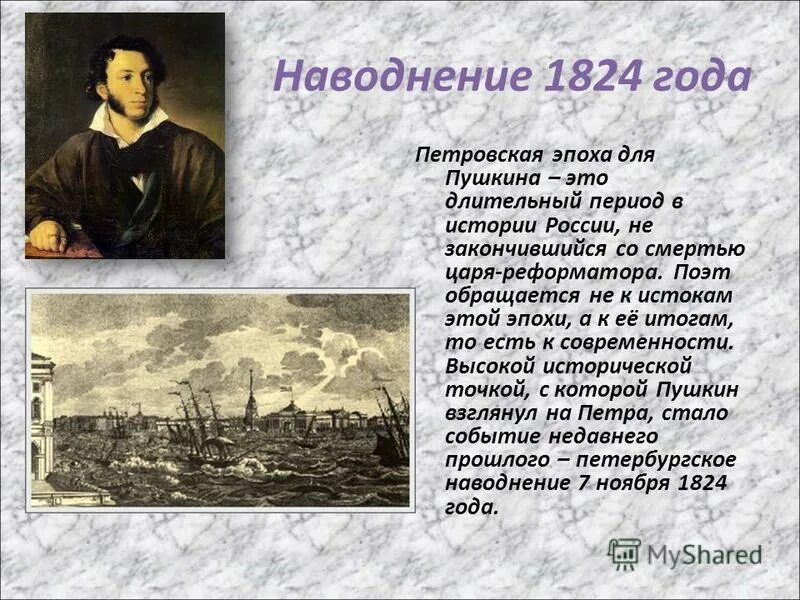 Наводнение 1824 года

Петровская эпоха для Пушкина – это длительный период в истории России, не закончившийся со смертью царя-реформатора. Поэт обращается не к истокам этой эпохи, а к её итогам, то есть к современности. Высокой исторической точкой, с которой Пушкин взглянул на Петра, стало событие недавнего прошлого – петербургское наводнение 7 ноября 1824 года.

MyShared